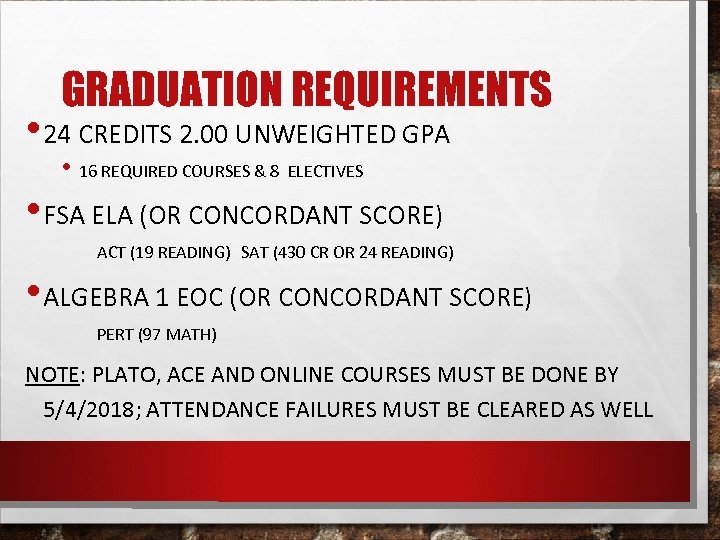 GRADUATION REQUIREMENTS

• 24 CREDITS 2.00 UNWEIGHTED GPA

• 16 REQUIRED COURSES & 8 ELECTIVES

• FSA ELA (OR CONCORDANT SCORE)

ACT (19 READING) SAT (430 CR OR 24 READING)

• ALGEBRA 1 EOC (OR CONCORDANT SCORE)

PERT (97 MATH)

NOTE: PLATO, ACE AND ONLINE COURSES MUST BE DONE BY 5/4/2018; ATTENDANCE FAILURES MUST BE CLEARED AS WELL